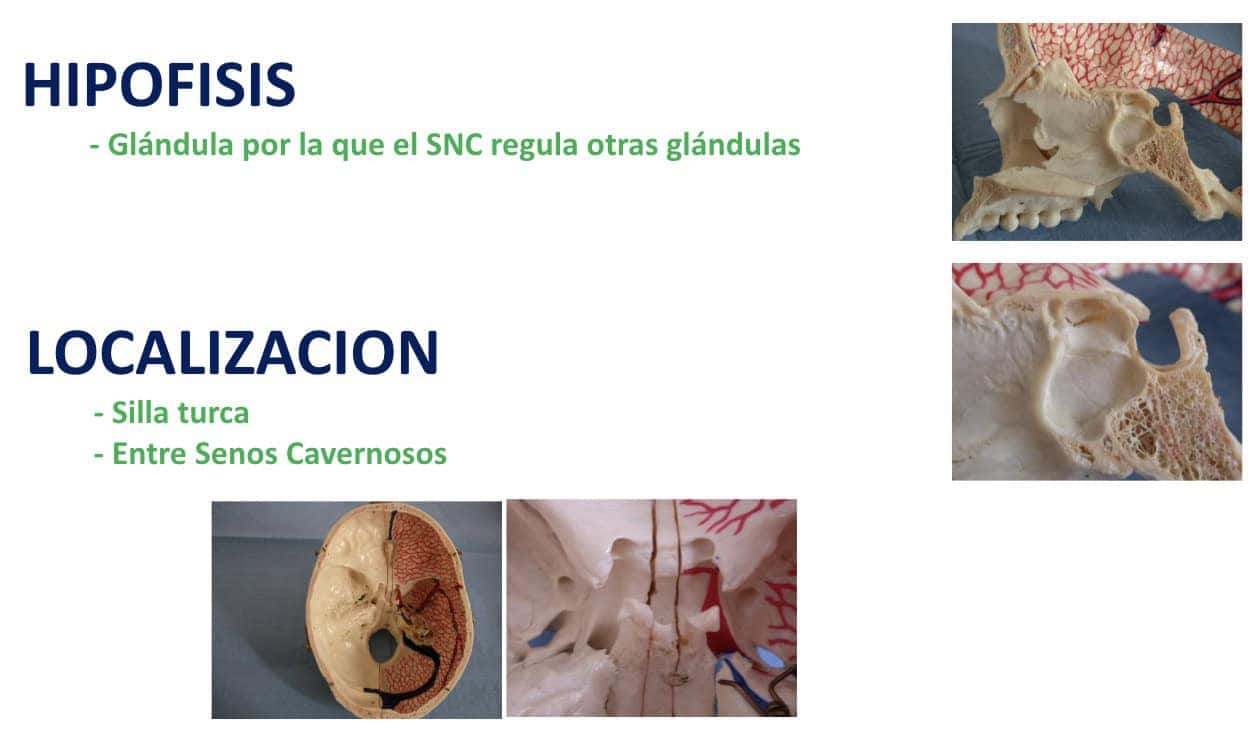 HIPOFISIS
- Glándula por la que el SNC regula otras glándulas

LOCALIZACION
- Silla turca
- Entre Senos Cavernosos